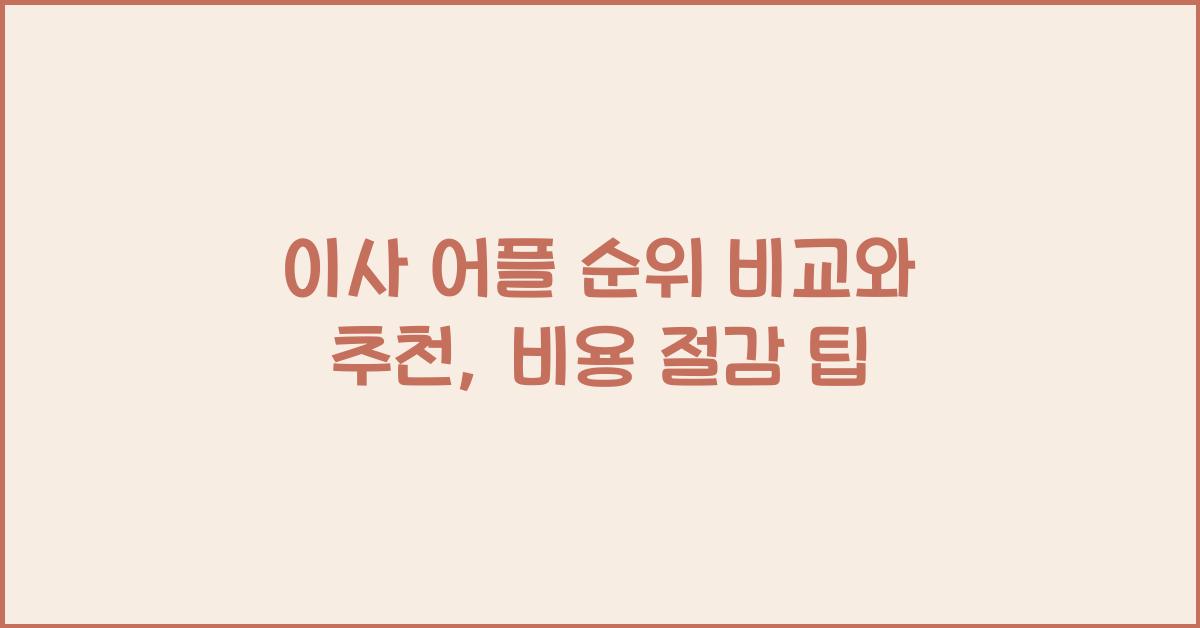 이사 어플 순위 비교와 추천, 비용 절감 팁